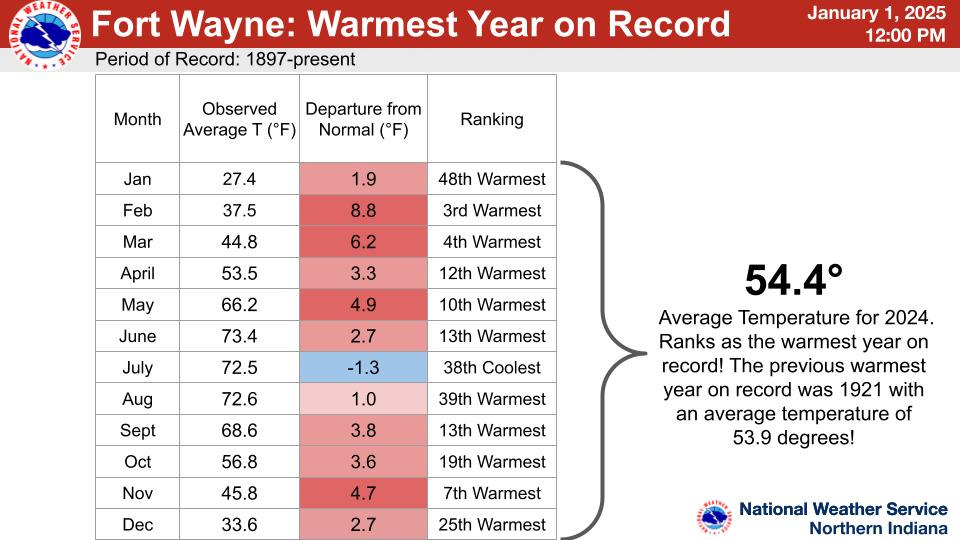 NATIONAL WEATHER SERVICE

Fort Wayne: Warmest Year on Record

January 1, 2025
12:00 PM

Period of Record: 1897-present

| Month | Observed Average T (°F) | Departure from Normal (°F) | Ranking |
|---|---|---|---|
| Jan | 27.4 | 1.9 | 48th Warmest |
| Feb | 37.5 | 8.8 | 3rd Warmest |
| Mar | 44.8 | 6.2 | 4th Warmest |
| April | 53.5 | 3.3 | 12th Warmest |
| May | 66.2 | 4.9 | 10th Warmest |
| June | 73.4 | 2.7 | 13th Warmest |
| July | 72.5 | -1.3 | 38th Coolest |
| Aug | 72.6 | 1.0 | 39th Warmest |
| Sept | 68.6 | 3.8 | 13th Warmest |
| Oct | 56.8 | 3.6 | 19th Warmest |
| Nov | 45.8 | 4.7 | 7th Warmest |
| Dec | 33.6 | 2.7 | 25th Warmest |

54.4°

Average Temperature for 2024. Ranks as the warmest year on record! The previous warmest year on record was 1921 with an average temperature of 53.9 degrees!

National Weather Service
Northern Indiana